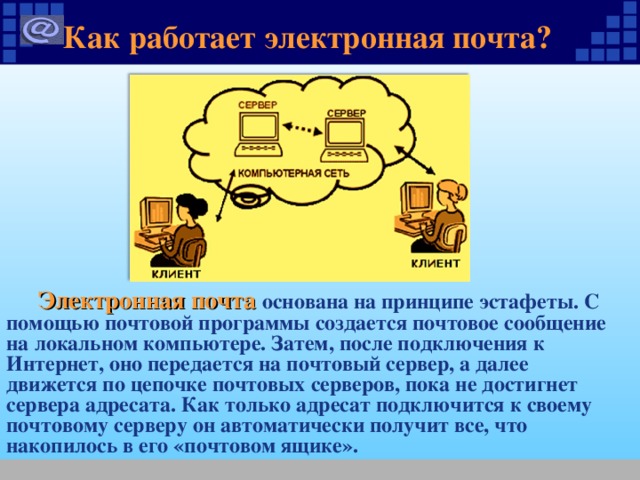 @ Как работает электронная почта?

СЕРВЕР

СЕРВЕР

КОМПЬЮТЕРНАЯ СЕТЬ

КЛИЕНТ

КЛИЕНТ

Электронная почта основана на принципе эстафеты. С помощью почтовой программы создается почтовое сообщение на локальном компьютере. Затем, после подключения к Интернет, оно передается на почтовый сервер, а далее движется по цепочке почтовых серверов, пока не достигнет сервера адресата. Как только адресат подключится к своему почтовому серверу он автоматически получит все, что накопилось в его «почтовом ящике».